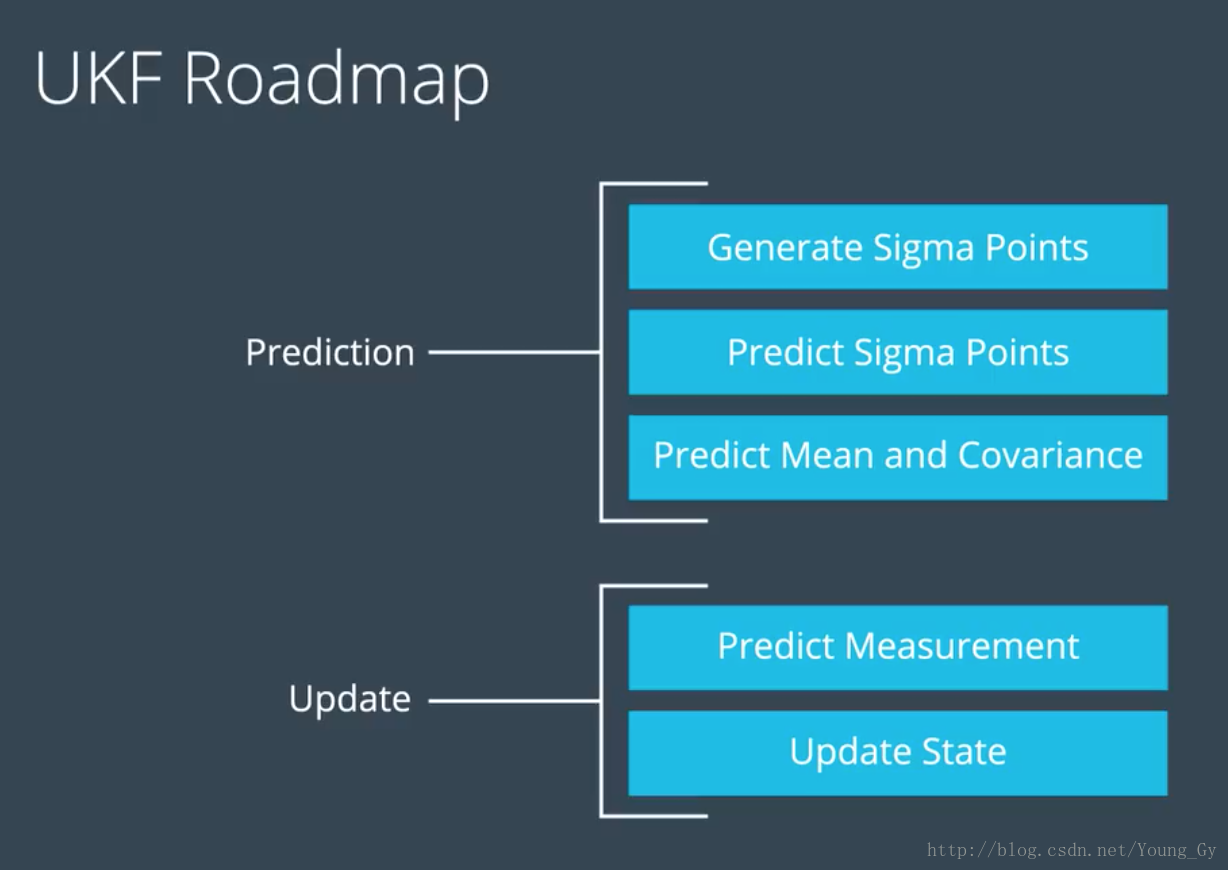 UKF Roadmap

Prediction

Generate Sigma Points

Predict Sigma Points

Predict Mean and Covariance

Update

Predict Measurement

Update State

http://blog.csdn.net/Young_Gy